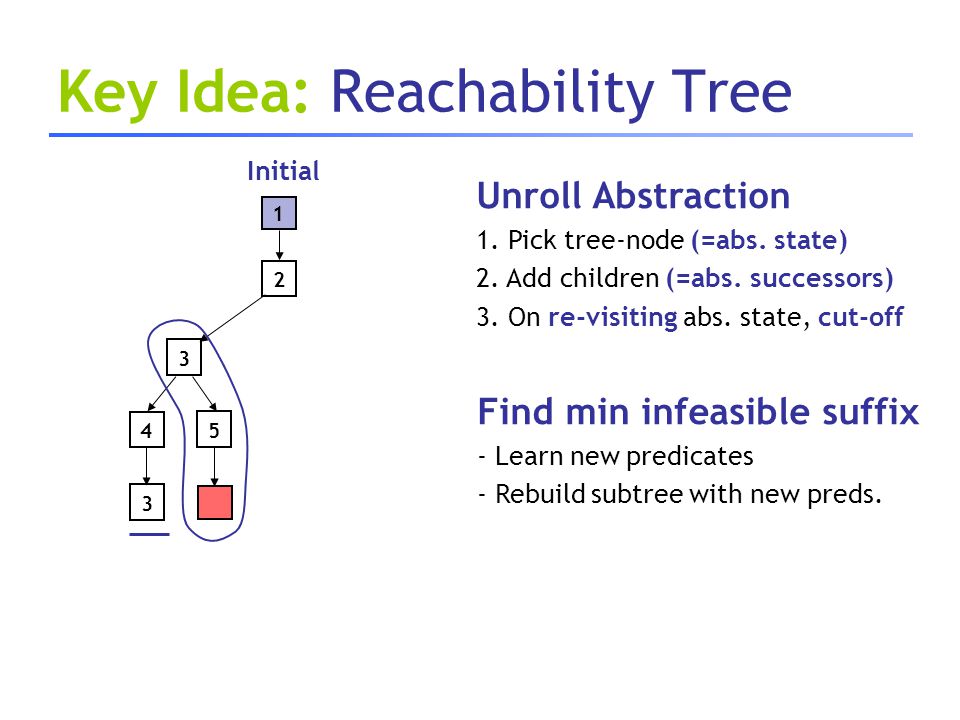 Key Idea: Reachability Tree

Initial

1

2

3

4

5

3

Unroll Abstraction

1. Pick tree-node (=abs. state)

2. Add children (=abs. successors)

3. On re-visiting abs. state, cut-off

Find min infeasible suffix

- Learn new predicates

- Rebuild subtree with new preds.